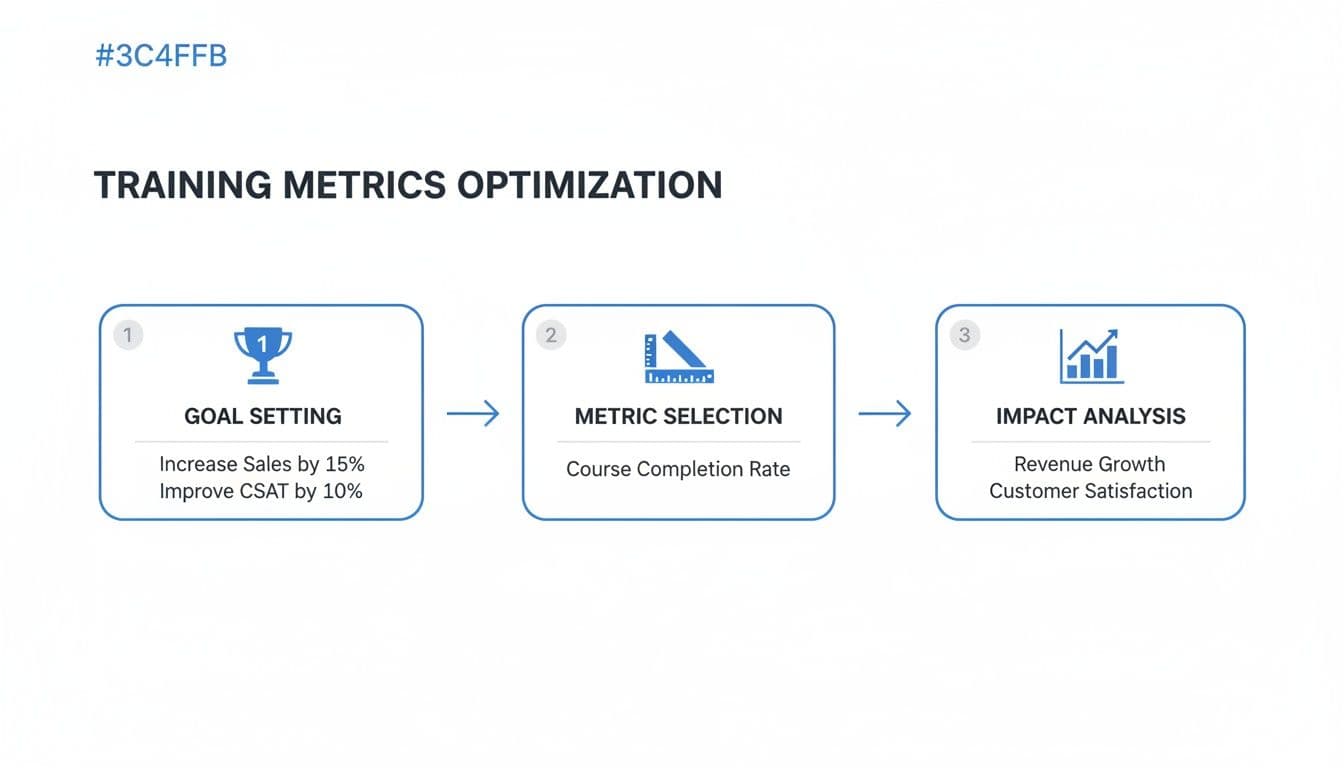 #3C4FFB

TRAINING METRICS OPTIMIZATION

1

1

GOAL SETTING

Increase Sales by 15%
Improve CSAT by 10%

2

METRIC SELECTION

Course Completion Rate

3

IMPACT ANALYSIS

Revenue Growth
Customer Satisfaction